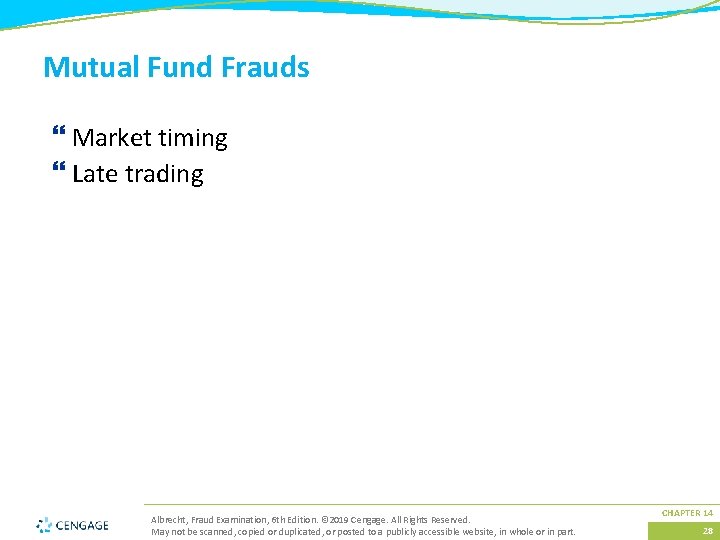 Mutual Fund Frauds

❝ Market timing
❝ Late trading

CENGAGE

Albrecht, Fraud Examination, 6th Edition. © 2019 Cengage. All Rights Reserved.
May not be scanned, copied or duplicated, or posted to a publicly accessible website, in whole or in part.

CHAPTER 14

28